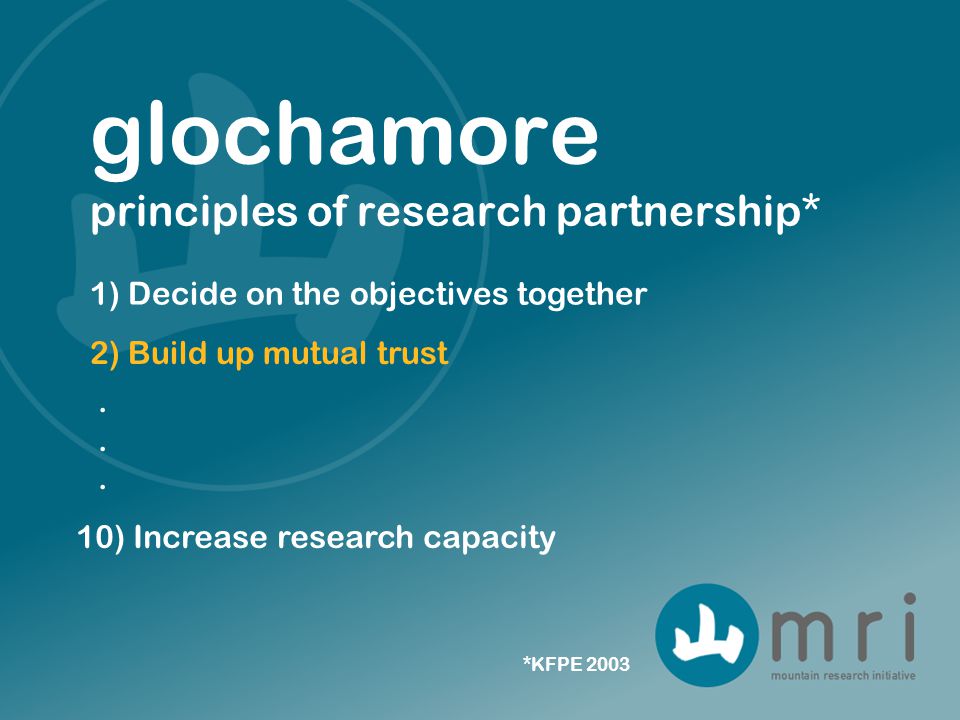 glochamore
principles of research partnership*

1) Decide on the objectives together

2) Build up mutual trust

.
.
.

10) Increase research capacity

*KFPE 2003

mri
mountain research initiative